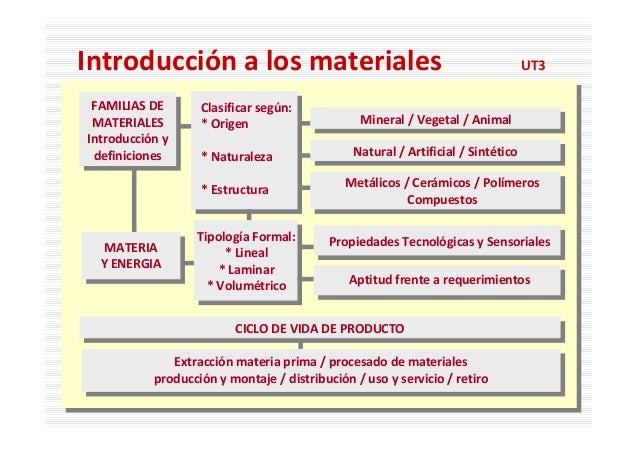 Introducción a los materiales UT3

FAMILIAS DE MATERIALES Introducción y definiciones

Clasificar según:
* Origen

* Naturaleza

* Estructura

Mineral / Vegetal / Animal

Natural / Artificial / Sintético

Metálicos / Cerámicos / Polímeros Compuestos

MATERIA Y ENERGIA

Tipología Formal:
* Lineal
* Laminar
* Volumétrico

Propiedades Tecnológicas y Sensoriales

Aptitud frente a requerimientos

CICLO DE VIDA DE PRODUCTO

Extracción materia prima / procesado de materiales
producción y montaje / distribución / uso y servicio / retiro